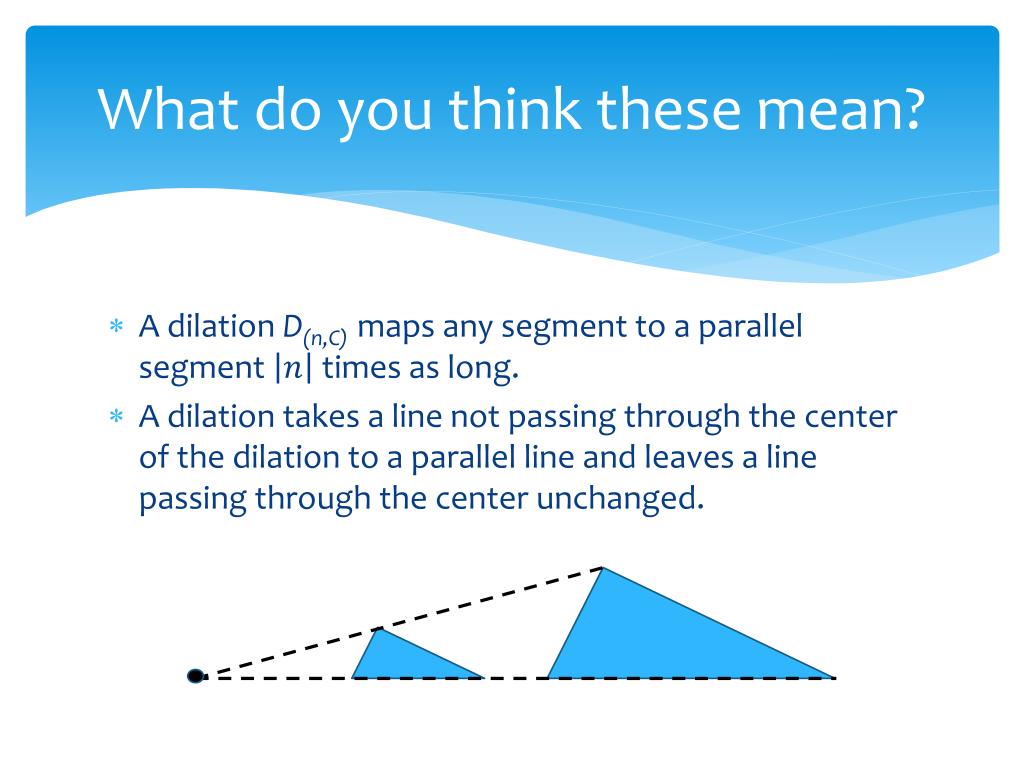 What do you think these mean?

* A dilation $D_{(n,C)}$ maps any segment to a parallel segment $|n|$ times as long.
* A dilation takes a line not passing through the center of the dilation to a parallel line and leaves a line passing through the center unchanged.